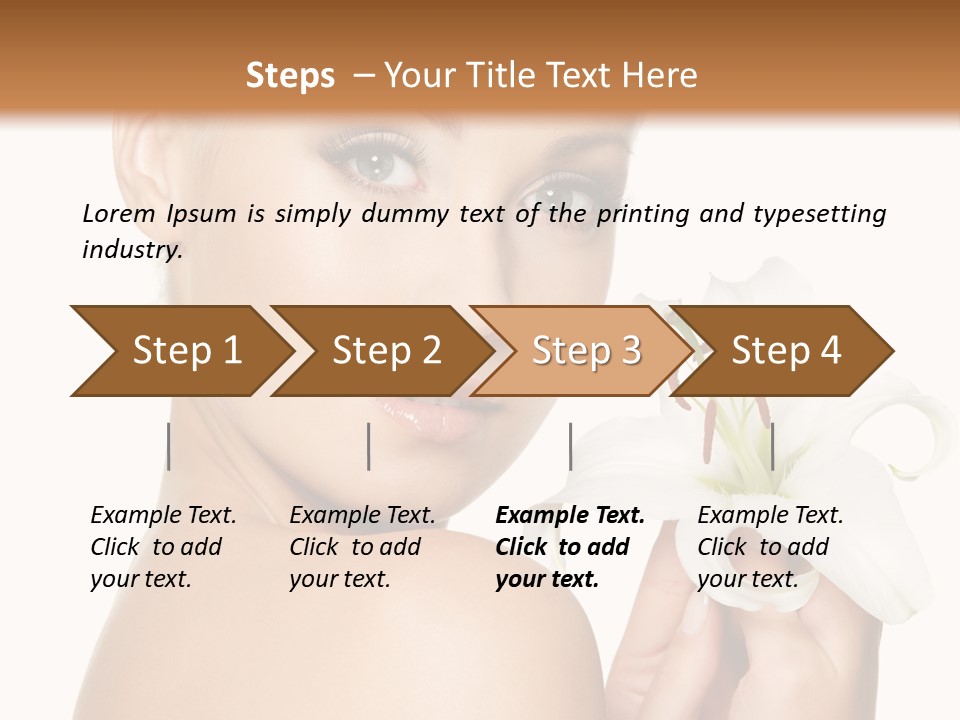 Steps – Your Title Text Here

Lorem Ipsum is simply dummy text of the printing and typesetting industry.

Step 1

Step 2

Step 3

Step 4

Example Text. Click to add your text.

Example Text. Click to add your text.

Example Text. Click to add your text.

Example Text. Click to add your text.